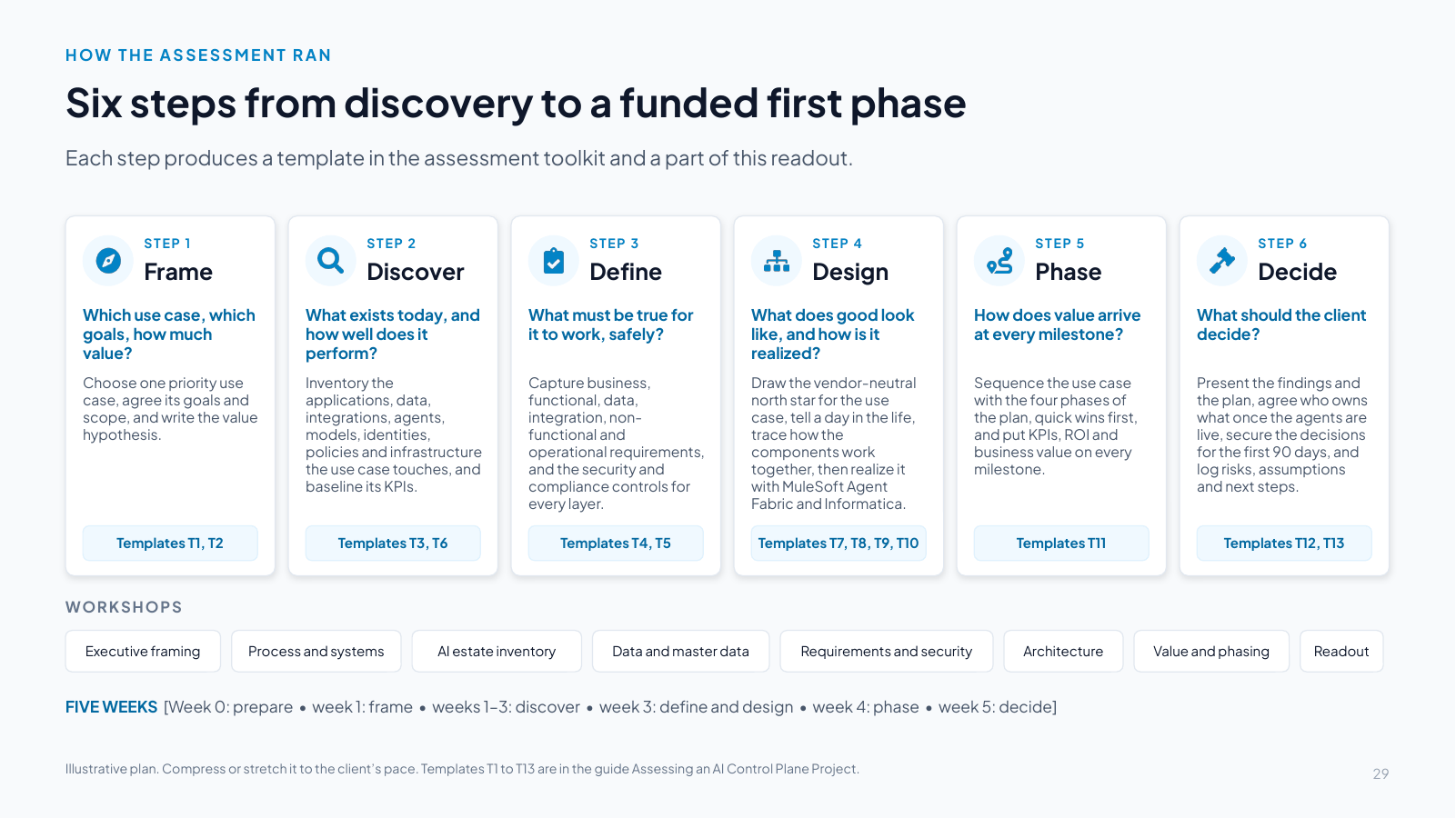 HOW THE ASSESSMENT RAN

Six steps from discovery to a funded first phase

Each step produces a template in the assessment toolkit and a part of this readout.

STEP 1
Frame

Which use case, which goals, how much value?

Choose one priority use case, agree its goals and scope, and write the value hypothesis.

Templates T1, T2

STEP 2
Discover

What exists today, and how well does it perform?

Inventory the applications, data, integrations, agents, models, identities, policies and infrastructure the use case touches, and baseline its KPIs.

Templates T3, T6

STEP 3
Define

What must be true for it to work, safely?

Capture business, functional, data, integration, non-functional and operational requirements, and the security and compliance controls for every layer.

Templates T4, T5

STEP 4
Design

What does good look like, and how is it realized?

Draw the vendor-neutral north star for the use case, tell a day in the life, trace how the components work together, then realize it with MuleSoft Agent Fabric and Informatica.

Templates T7, T8, T9, T10

STEP 5
Phase

How does value arrive at every milestone?

Sequence the use case with the four phases of the plan, quick wins first, and put KPIs, ROI and business value on every milestone.

Templates T11

STEP 6
Decide

What should the client decide?

Present the findings and the plan, agree who owns what once the agents are live, secure the decisions for the first 90 days, and log risks, assumptions and next steps.

Templates T12, T13

WORKSHOPS

Executive framing
Process and systems
AI estate inventory
Data and master data
Requirements and security
Architecture
Value and phasing
Readout

FIVE WEEKS [Week 0: prepare • week 1: frame • weeks 1–3: discover • week 3: define and design • week 4: phase • week 5: decide]

Illustrative plan. Compress or stretch it to the client's pace. Templates T1 to T13 are in the guide Assessing an AI Control Plane Project.

29